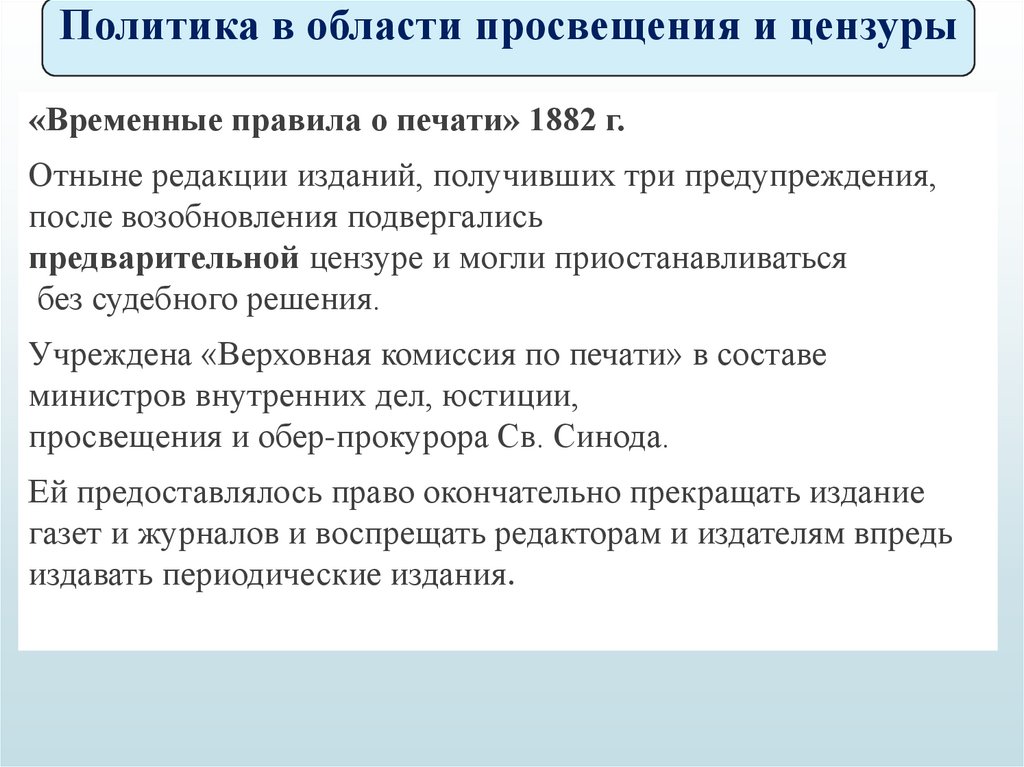 Политика в области просвещения и цензуры

«Временные правила о печати» 1882 г.

Отныне редакции изданий, получивших три предупреждения, после возобновления подвергались предварительной цензуре и могли приостанавливаться без судебного решения.

Учреждена «Верховная комиссия по печати» в составе министров внутренних дел, юстиции, просвещения и обер-прокурора Св. Синода.

Ей предоставлялось право окончательно прекращать издание газет и журналов и воспрещать редакторам и издателям впредь издавать периодические издания.